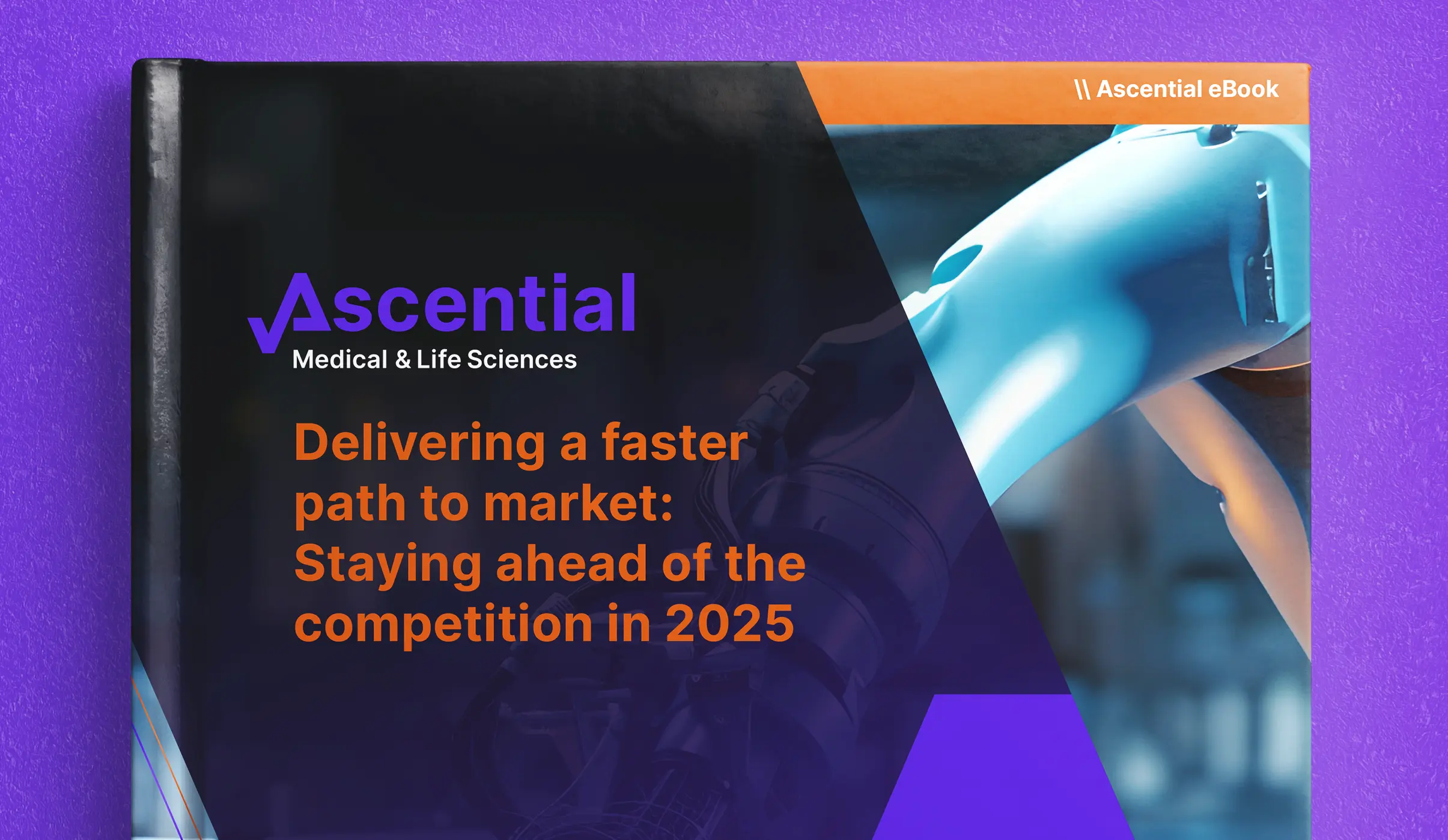 \\ Ascential eBook

Ascential
Medical & Life Sciences

Delivering a faster path to market: Staying ahead of the competition in 2025